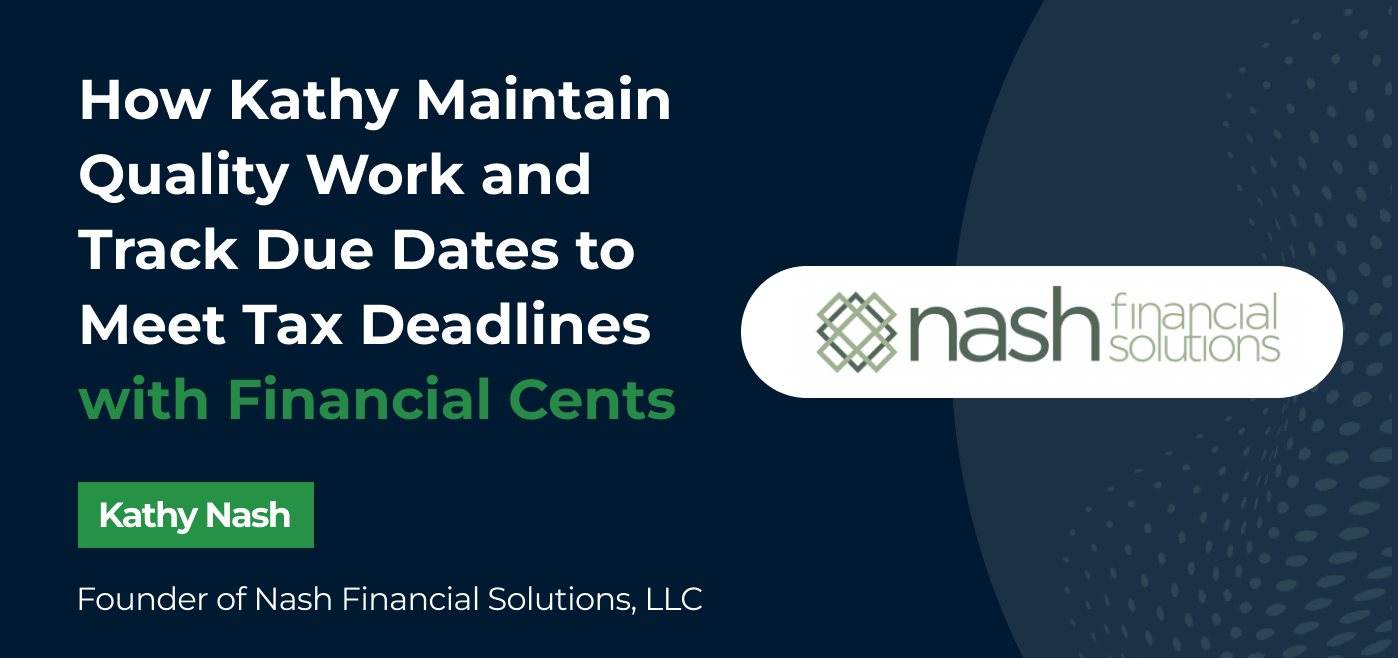 How Kathy Maintain Quality Work and Track Due Dates to Meet Tax Deadlines with Financial Cents

Kathy Nash

Founder of Nash Financial Solutions, LLC

nash financial solutions